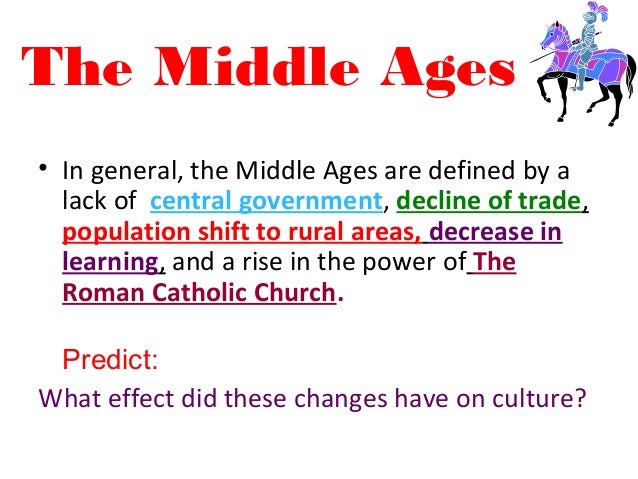 The Middle Ages

• In general, the Middle Ages are defined by a lack of central government, decline of trade, population shift to rural areas, decrease in learning, and a rise in the power of The Roman Catholic Church.

Predict:

What effect did these changes have on culture?